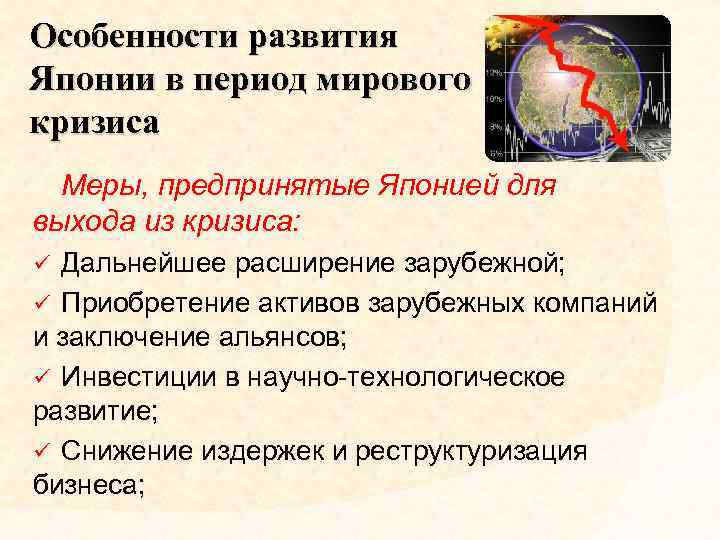 Особенности развития Японии в период мирового кризиса

12%
10%
8%
6%

Меры, предпринятые Японией для выхода из кризиса:

✓ Дальнейшее расширение зарубежной;

✓ Приобретение активов зарубежных компаний и заключение альянсов;

✓ Инвестиции в научно-технологическое развитие;

✓ Снижение издержек и реструктуризация бизнеса;